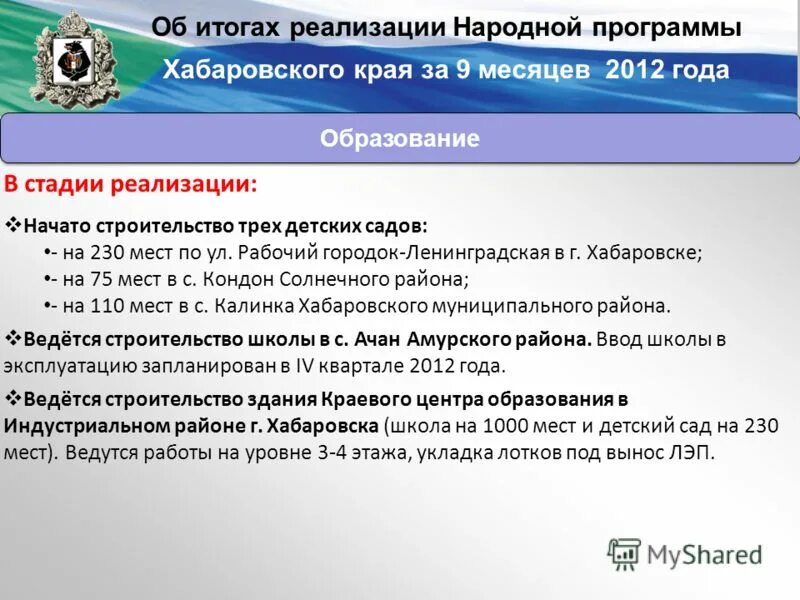 Об итогах реализации Народной программы
Хабаровского края за 9 месяцев 2012 года

Образование

В стадии реализации:

❖Начато строительство трех детских садов:
•- на 230 мест по ул. Рабочий городок-Ленинградская в г. Хабаровске;
•- на 75 мест в с. Кондон Солнечного района;
•- на 110 мест в с. Калинка Хабаровского муниципального района.

❖Ведётся строительство школы в с. Ачан Амурского района. Ввод школы в эксплуатацию запланирован в IV квартале 2012 года.

❖Ведётся строительство здания Краевого центра образования в Индустриальном районе г. Хабаровска (школа на 1000 мест и детский сад на 230 мест). Ведутся работы на уровне 3-4 этажа, укладка лотков под вынос ЛЭП.

MyShared